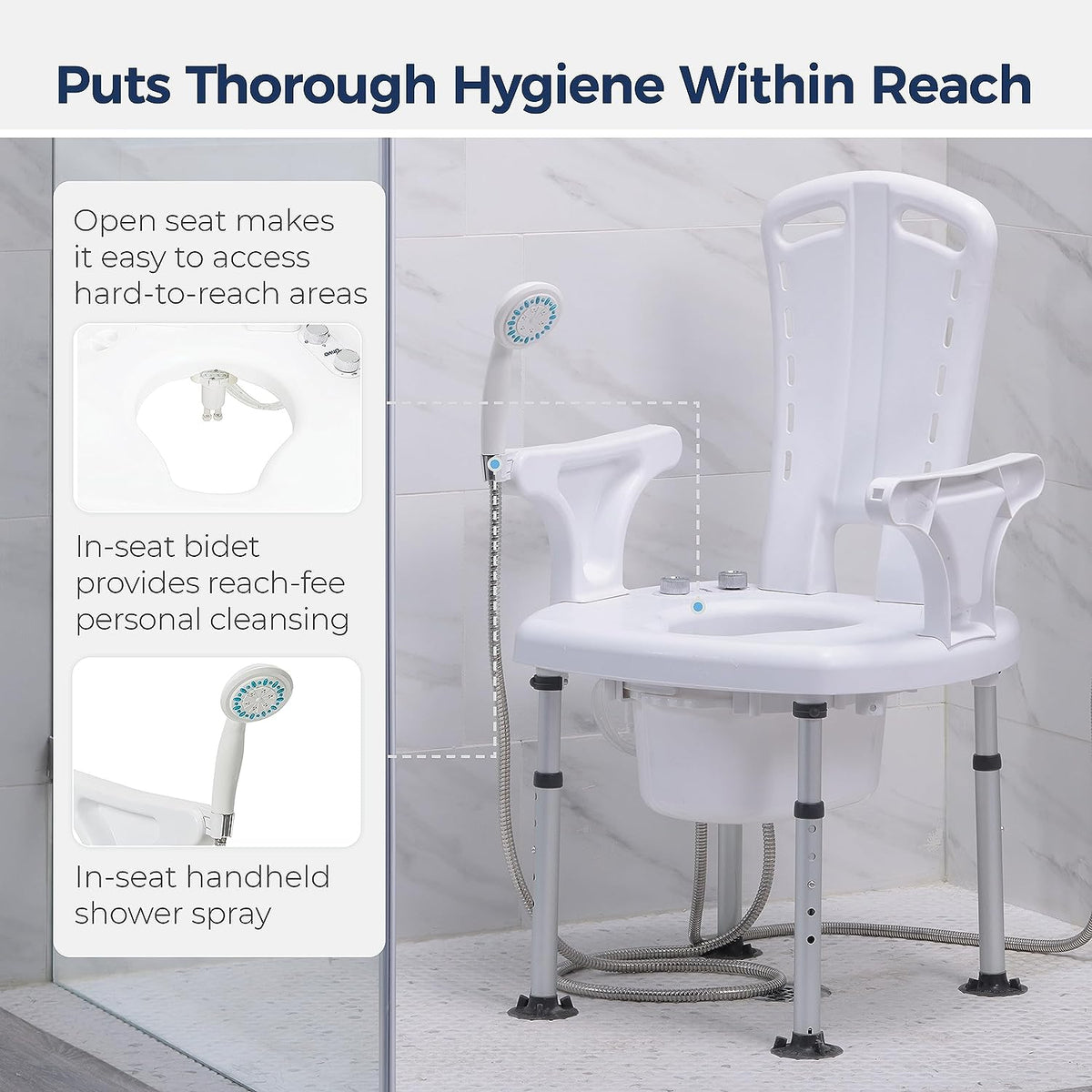 Puts Thorough Hygiene Within Reach

Open seat makes it easy to access hard-to-reach areas

In-seat bidet provides reach-fee personal cleansing

In-seat handheld shower spray